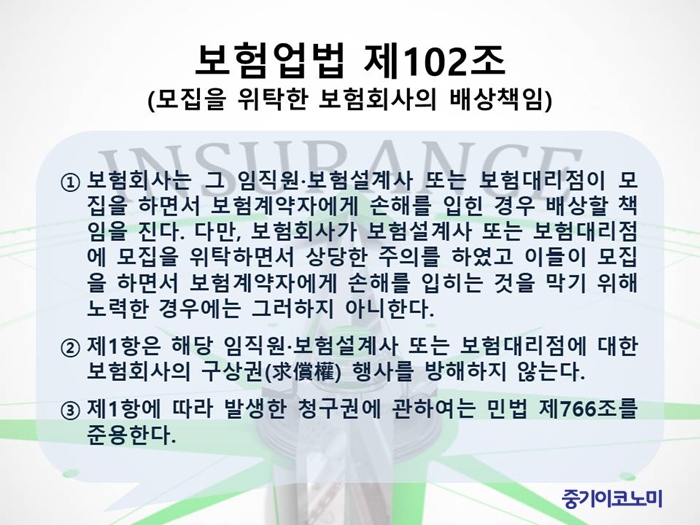 보험업법 제102조
(모집을 위탁한 보험회사의 배상책임)

INSURANCE

① 보험회사는 그 임직원·보험설계사 또는 보험대리점이 모집을 하면서 보험계약자에게 손해를 입힌 경우 배상할 책임을 진다. 다만, 보험회사가 보험설계사 또는 보험대리점에 모집을 위탁하면서 상당한 주의를 하였고 이들이 모집을 하면서 보험계약자에게 손해를 입히는 것을 막기 위해 노력한 경우에는 그러하지 아니한다.

② 제1항은 해당 임직원·보험설계사 또는 보험대리점에 대한 보험회사의 구상권(求償權) 행사를 방해하지 않는다.

③ 제1항에 따라 발생한 청구권에 관하여는 민법 제766조를 준용한다.

중기이코노미